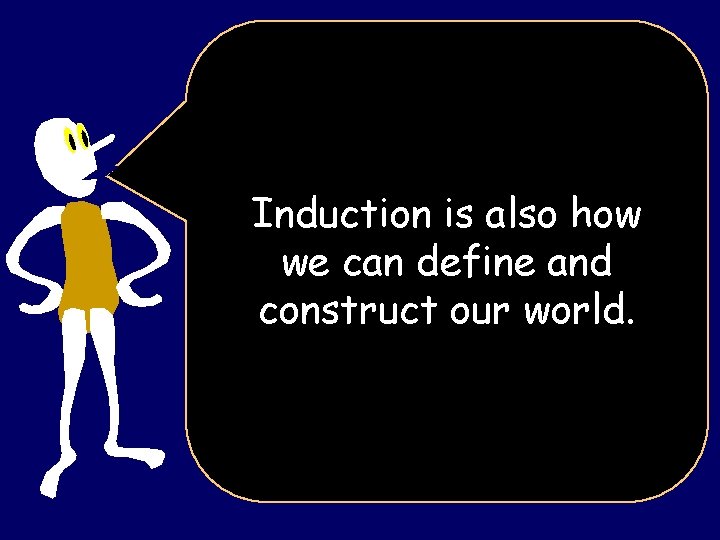 Induction is also how we can define and construct our world.